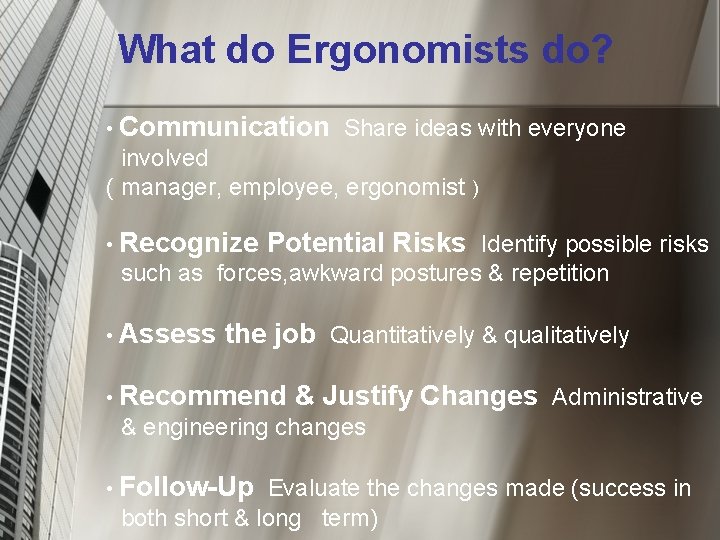 What do Ergonomists do?

• Communication Share ideas with everyone involved ( manager, employee, ergonomist )

• Recognize Potential Risks Identify possible risks such as forces,awkward postures & repetition

• Assess the job Quantitatively & qualitatively

• Recommend & Justify Changes Administrative & engineering changes

• Follow-Up Evaluate the changes made (success in both short & long term)